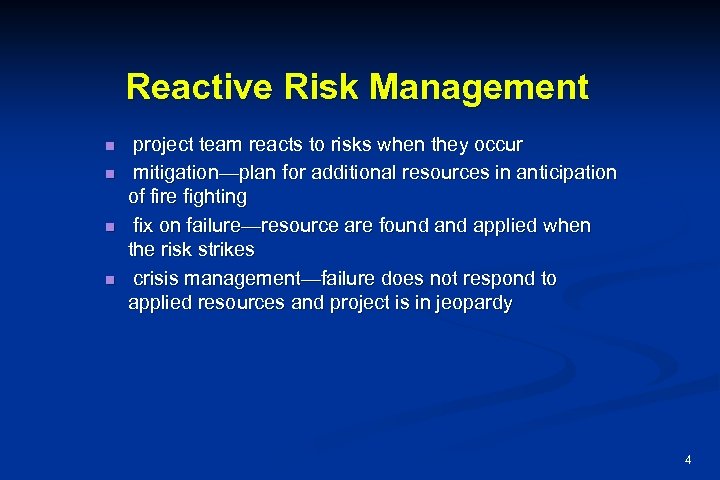 Reactive Risk Management

- project team reacts to risks when they occur
- mitigation—plan for additional resources in anticipation of fire fighting
- fix on failure—resource are found and applied when the risk strikes
- crisis management—failure does not respond to applied resources and project is in jeopardy

4